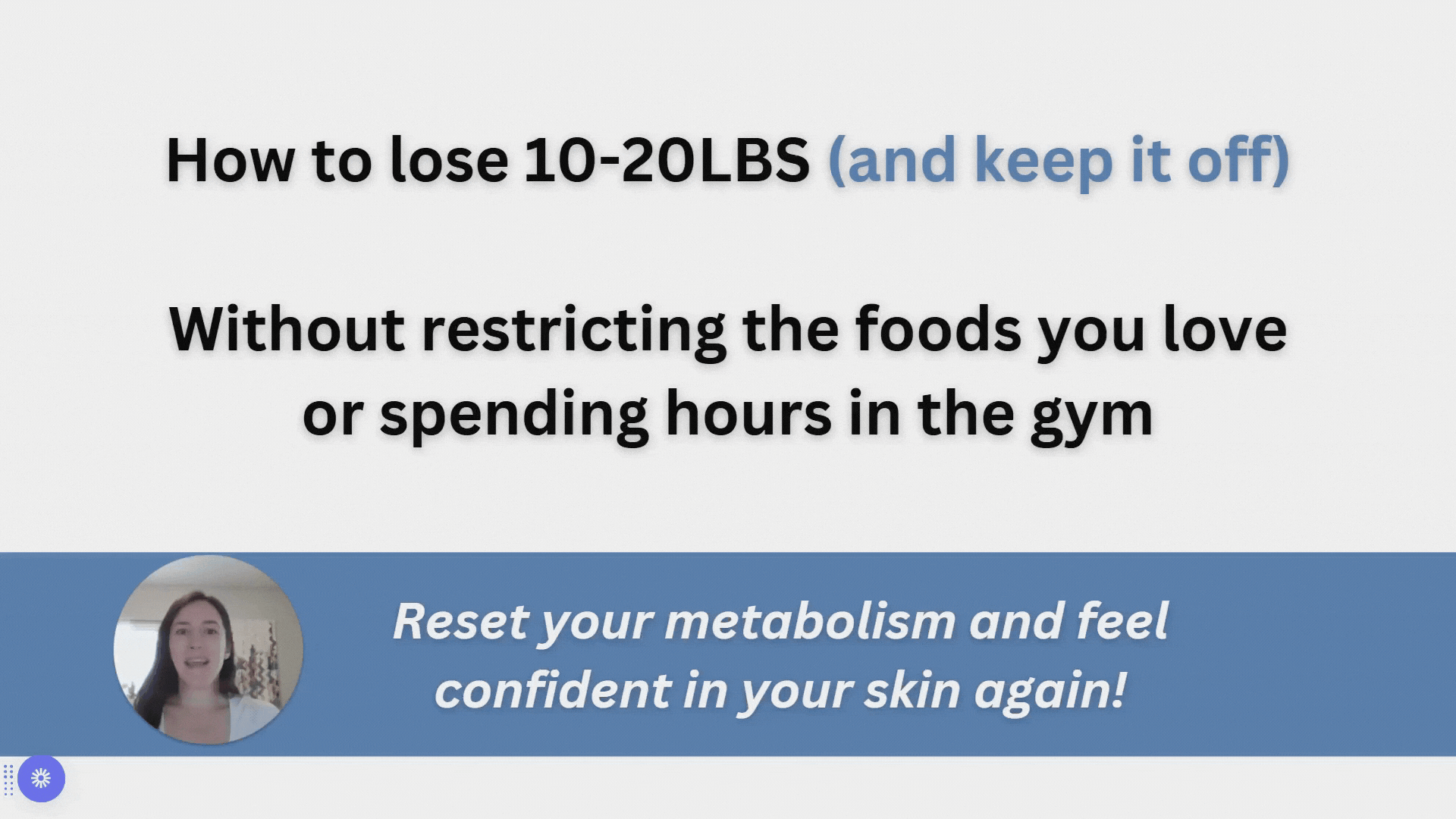 How to lose 10-20LBS (and keep it off)

Without restricting the foods you love or spending hours in the gym

Reset your metabolism and feel confident in your skin again!